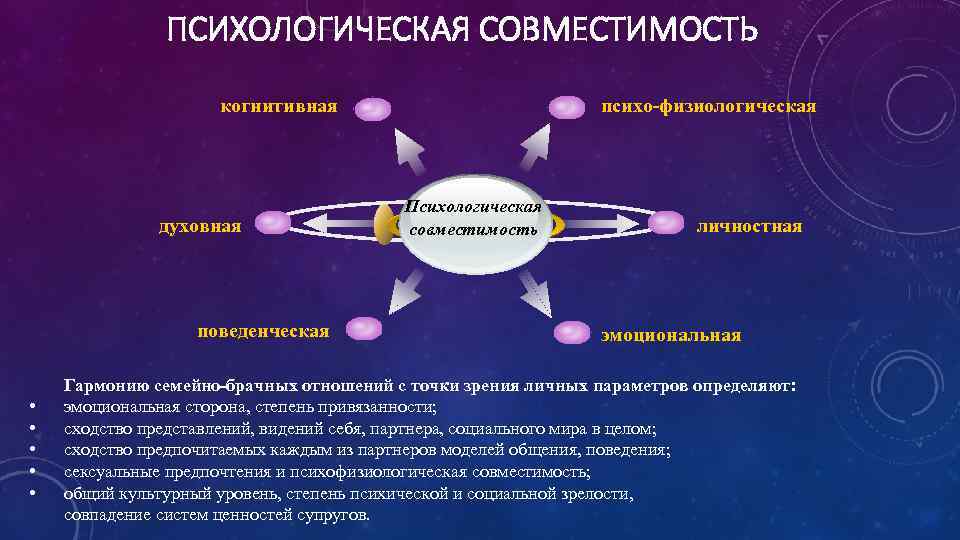 ПСИХОЛОГИЧЕСКАЯ СОВМЕСТИМОСТЬ

когнитивная

психо-физиологическая

духовная

Психологическая совместимость

личностная

поведенческая

эмоциональная

Гармонию семейно-брачных отношений с точки зрения личных параметров определяют:
• эмоциональная сторона, степень привязанности;
• сходство представлений, видений себя, партнера, социального мира в целом;
• сходство предпочитаемых каждым из партнеров моделей общения, поведения;
• сексуальные предпочтения и психофизиологическая совместимость;
• общий культурный уровень, степень психической и социальной зрелости, совпадение систем ценностей супругов.